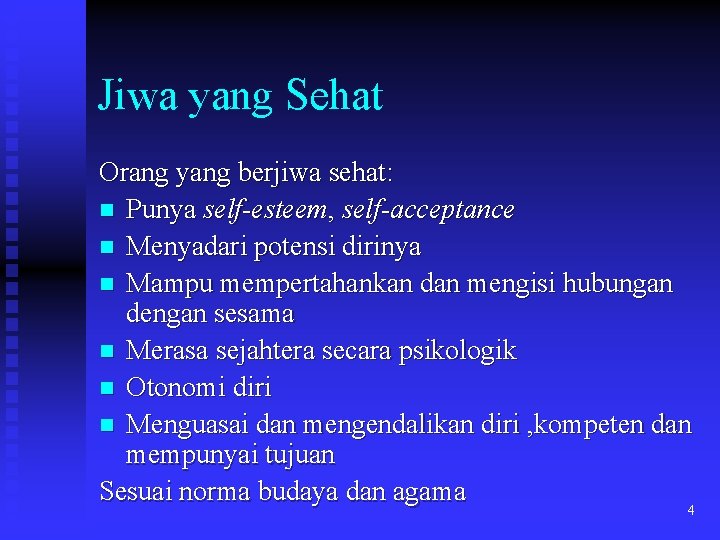 Jiwa yang Sehat

Orang yang berjiwa sehat:

- Punya self-esteem, self-acceptance
- Menyadari potensi dirinya
- Mampu mempertahankan dan mengisi hubungan dengan sesama
- Merasa sejahtera secara psikologik
- Otonomi diri
- Menguasai dan mengendalikan diri ,kompeten dan mempunyai tujuan

Sesuai norma budaya dan agama

4